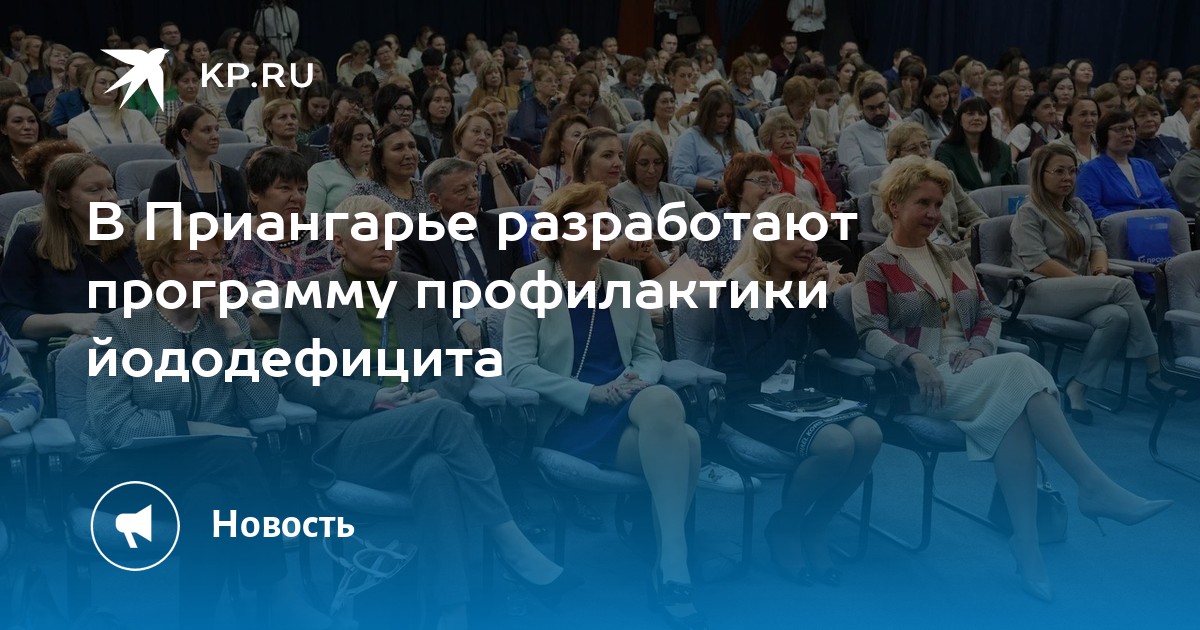 KP.RU

В Приангарье разработают программу профилактики йододефицита

Новость